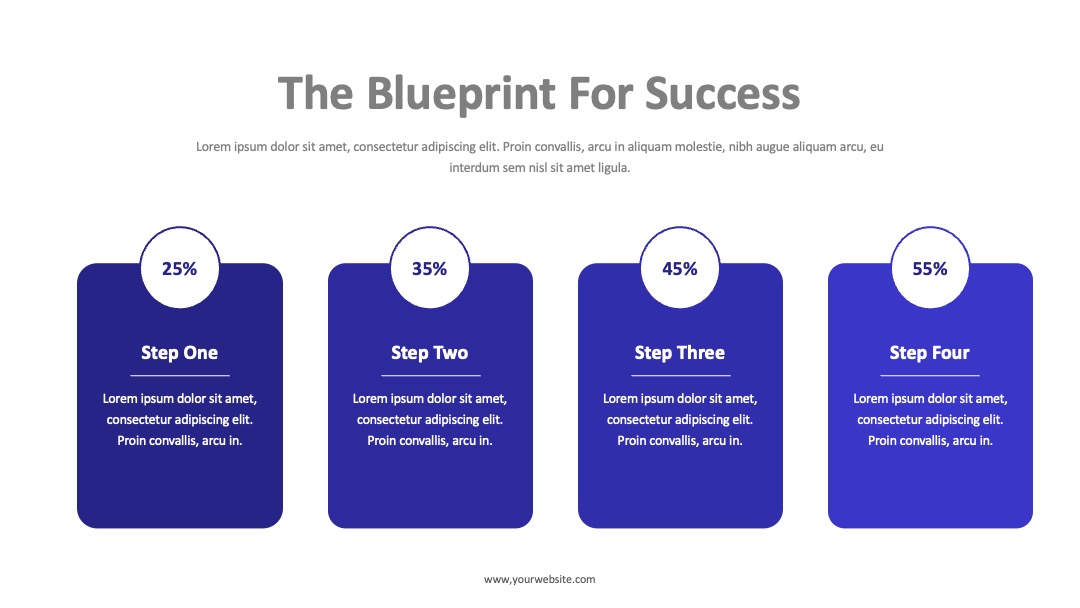 The Blueprint For Success

Lorem ipsum dolor sit amet, consectetur adipiscing elit. Proin convallis, arcu in aliquam molestie, nibh augue aliquam arcu, eu interdum sem nisl sit amet ligula.

25%

Step One

Lorem ipsum dolor sit amet, consectetur adipiscing elit. Proin convallis, arcu in.

35%

Step Two

Lorem ipsum dolor sit amet, consectetur adipiscing elit. Proin convallis, arcu in.

45%

Step Three

Lorem ipsum dolor sit amet, consectetur adipiscing elit. Proin convallis, arcu in.

55%

Step Four

Lorem ipsum dolor sit amet, consectetur adipiscing elit. Proin convallis, arcu in.

www.yourwebsite.com